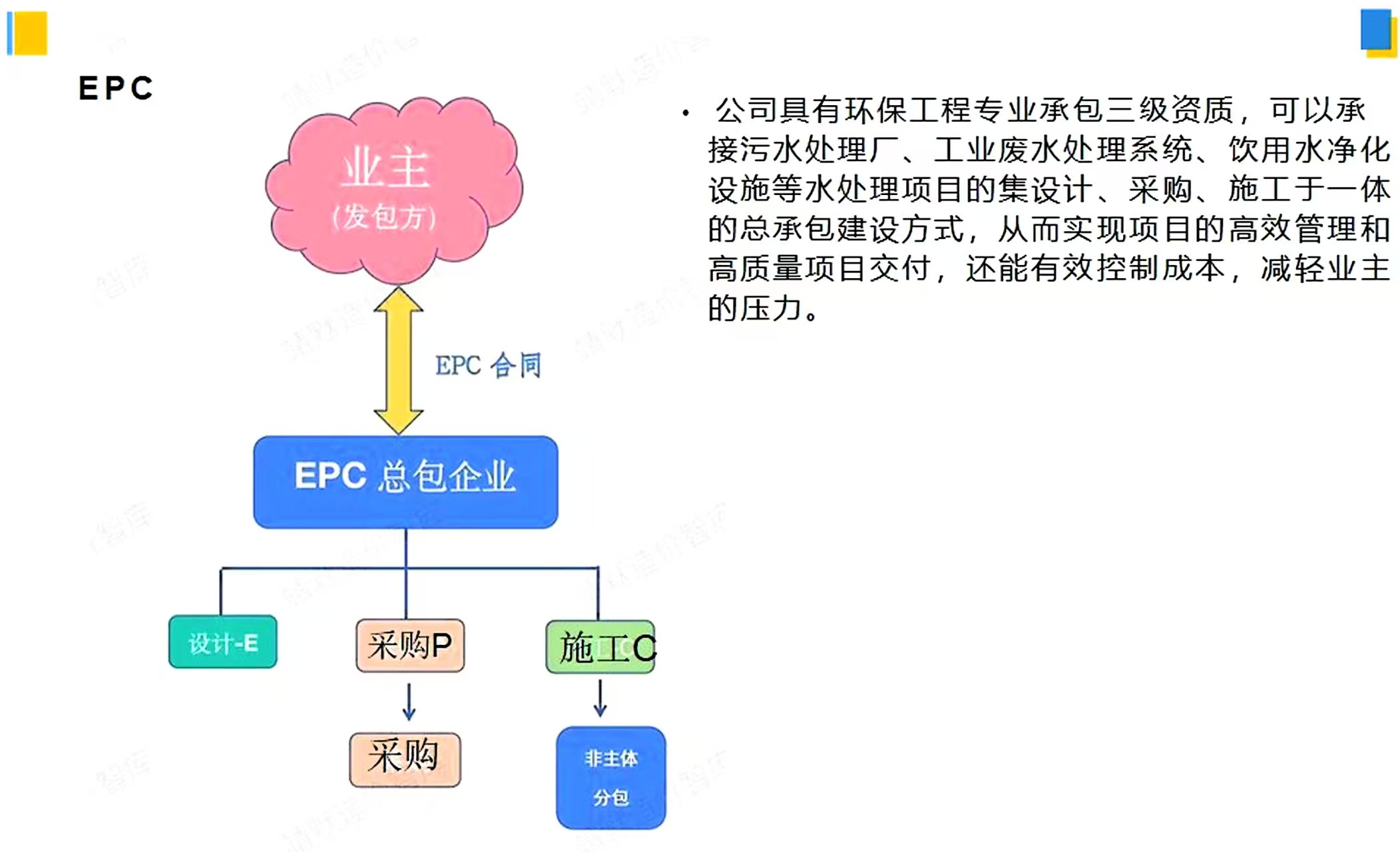 EPC

业主
(发包方)

EPC 合同

EPC 总包企业

设计-E

采购P

施工C

采购

非主体
分包

• 公司具有环保工程专业承包三级资质，可以承接污水处理厂、工业废水处理系统、饮用水净化设施等水处理项目的集设计、采购、施工于一体的总承包建设方式，从而实现项目的高效管理和高质量项目交付，还能有效控制成本，减轻业主的压力。